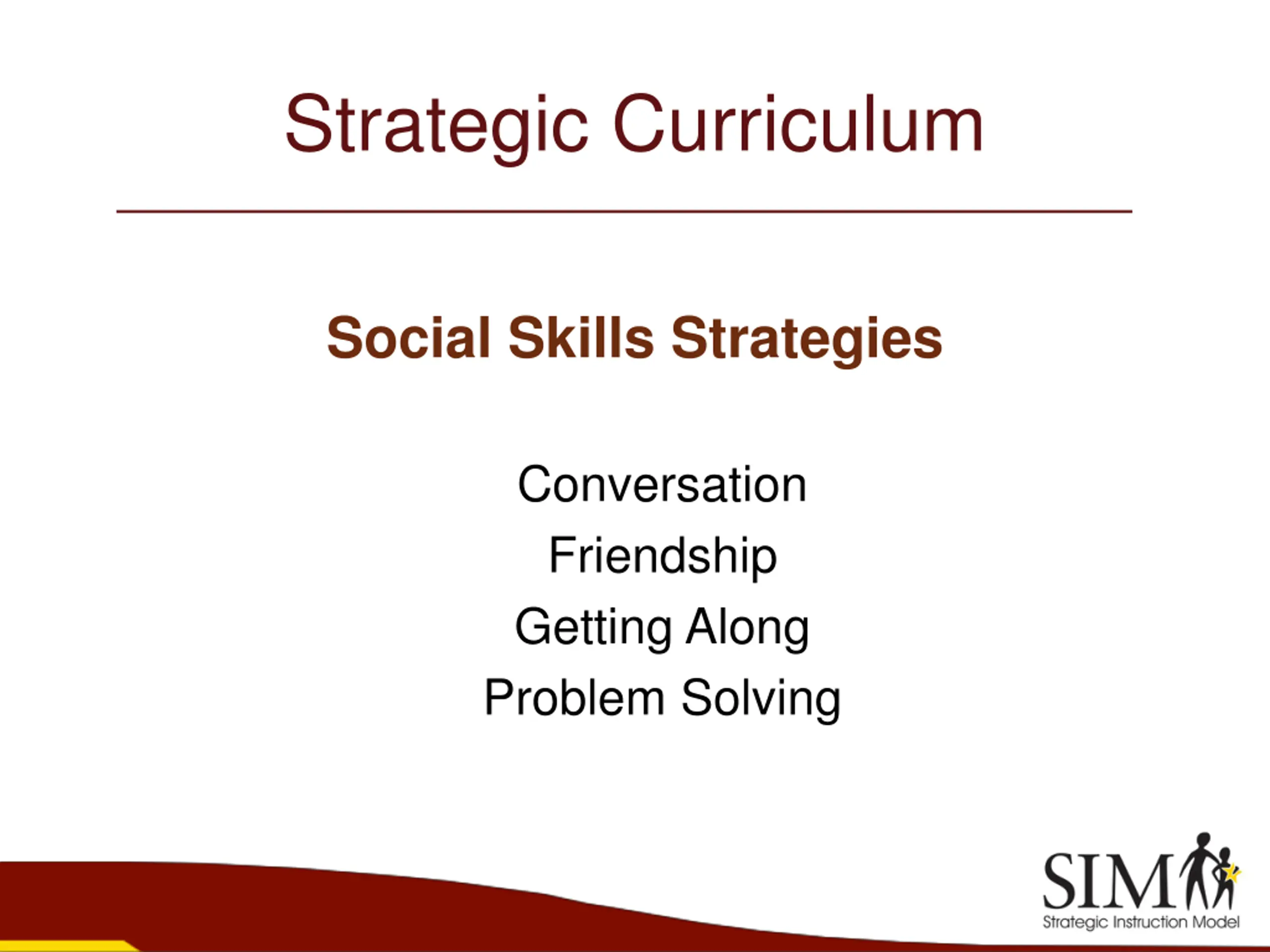 Strategic Curriculum

Social Skills Strategies

Conversation
Friendship
Getting Along
Problem Solving

SIM
Strategic Instruction Model